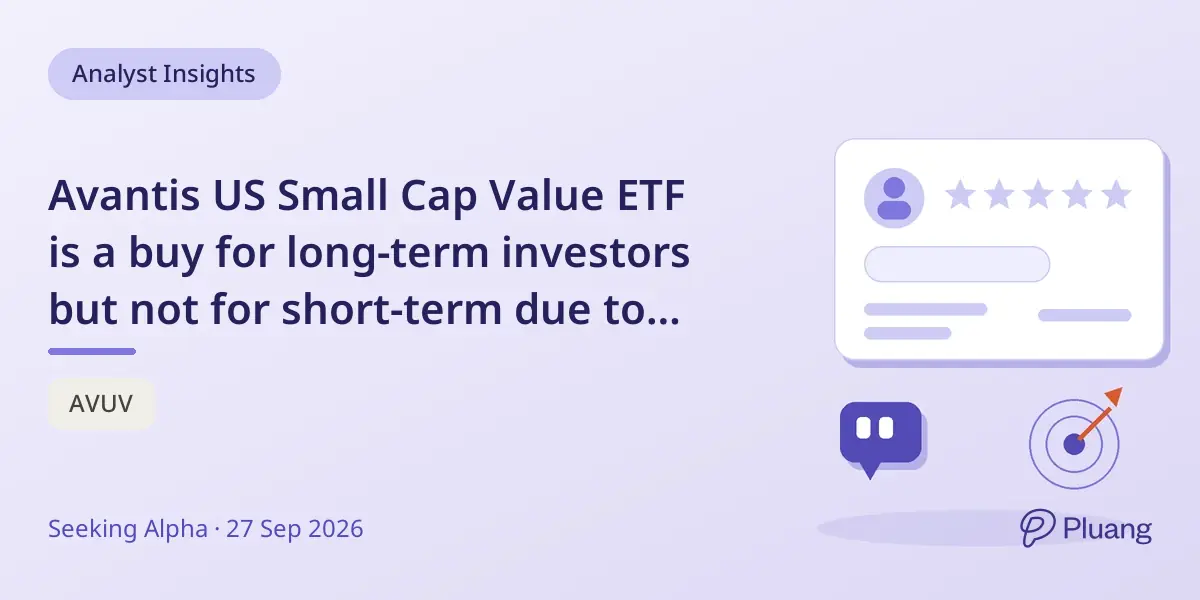 Analyst Insights

Avantis US Small Cap Value ETF is a buy for long-term investors but not for short-term due to...

AVUV

Seeking Alpha · 27 Sep 2026

Pluang